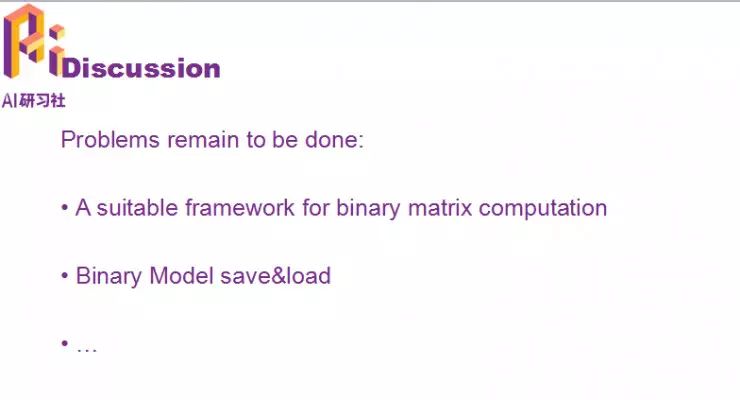 Discussion

AI研习社

Problems remain to be done:

• A suitable framework for binary matrix computation

• Binary Model save&load

• …